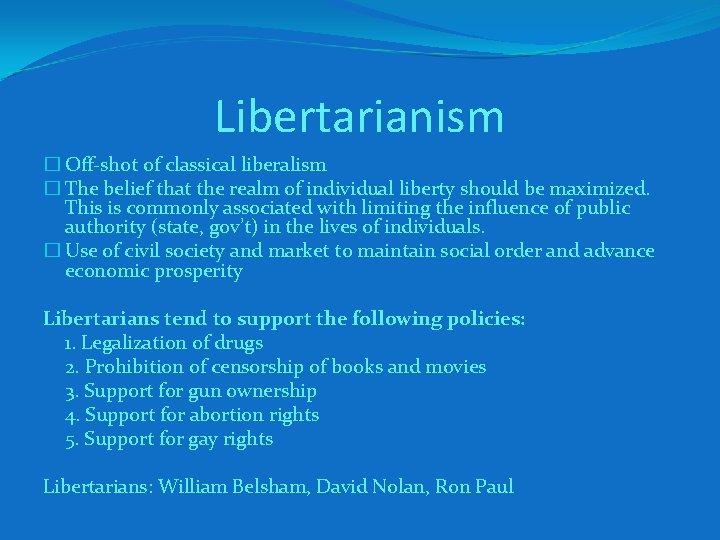 Libertarianism

□ Off-shot of classical liberalism
□ The belief that the realm of individual liberty should be maximized. This is commonly associated with limiting the influence of public authority (state, gov't) in the lives of individuals.
□ Use of civil society and market to maintain social order and advance economic prosperity

Libertarians tend to support the following policies:
1. Legalization of drugs
2. Prohibition of censorship of books and movies
3. Support for gun ownership
4. Support for abortion rights
5. Support for gay rights

Libertarians: William Belsham, David Nolan, Ron Paul